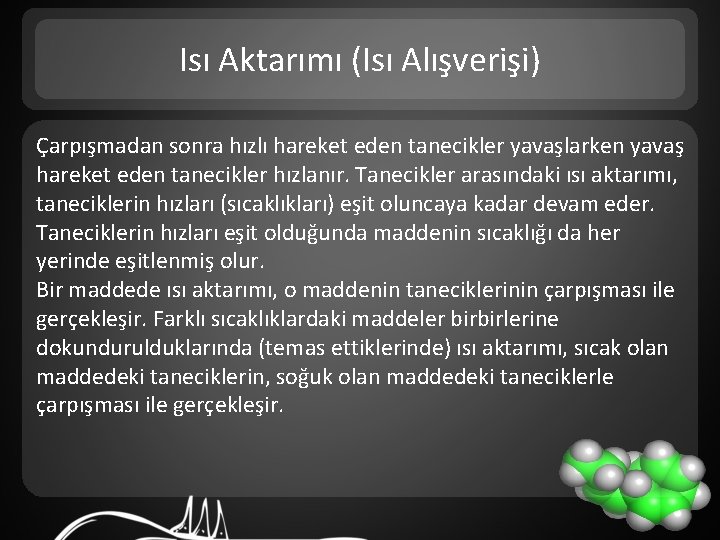 Isı Aktarımı (Isı Alışverişi)

Çarpışmadan sonra hızlı hareket eden tanecikler yavaşlarken yavaş hareket eden tanecikler hızlanır. Tanecikler arasındaki ısı aktarımı, taneciklerin hızları (sıcaklıkları) eşit oluncaya kadar devam eder. Taneciklerin hızları eşit olduğunda maddenin sıcaklığı da her yerinde eşitlenmiş olur.
Bir maddede ısı aktarımı, o maddenin taneciklerinin çarpışması ile gerçekleşir. Farklı sıcaklıklardaki maddeler birbirlerine dokundurulduklarında (temas ettiklerinde) ısı aktarımı, sıcak olan maddedeki taneciklerin, soğuk olan maddedeki taneciklerle çarpışması ile gerçekleşir.